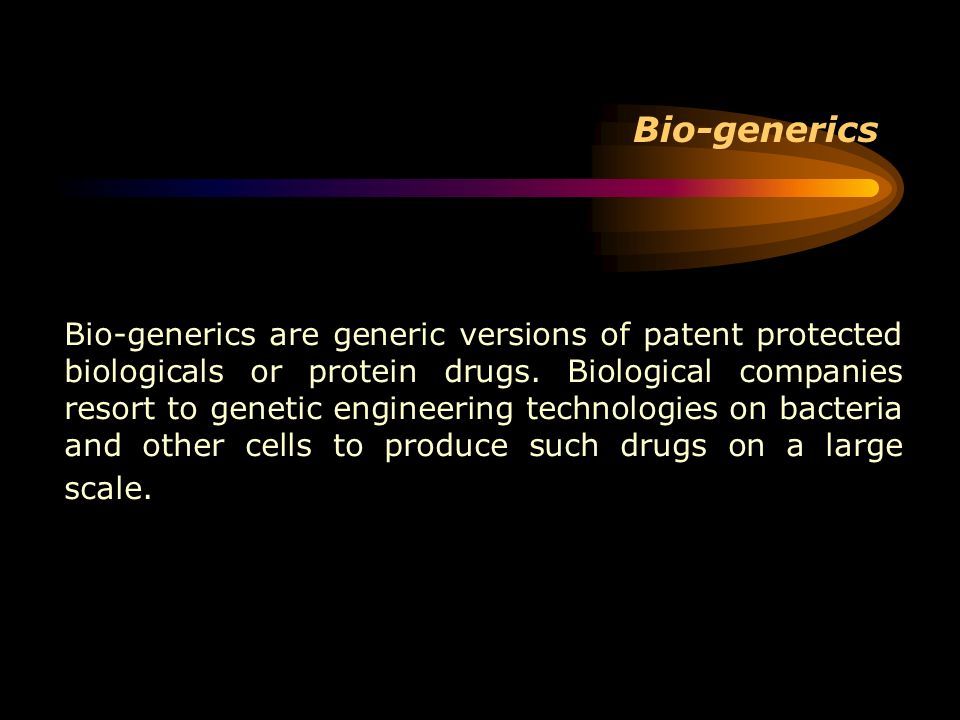 Bio-generics

Bio-generics are generic versions of patent protected biologicals or protein drugs. Biological companies resort to genetic engineering technologies on bacteria and other cells to produce such drugs on a large scale.